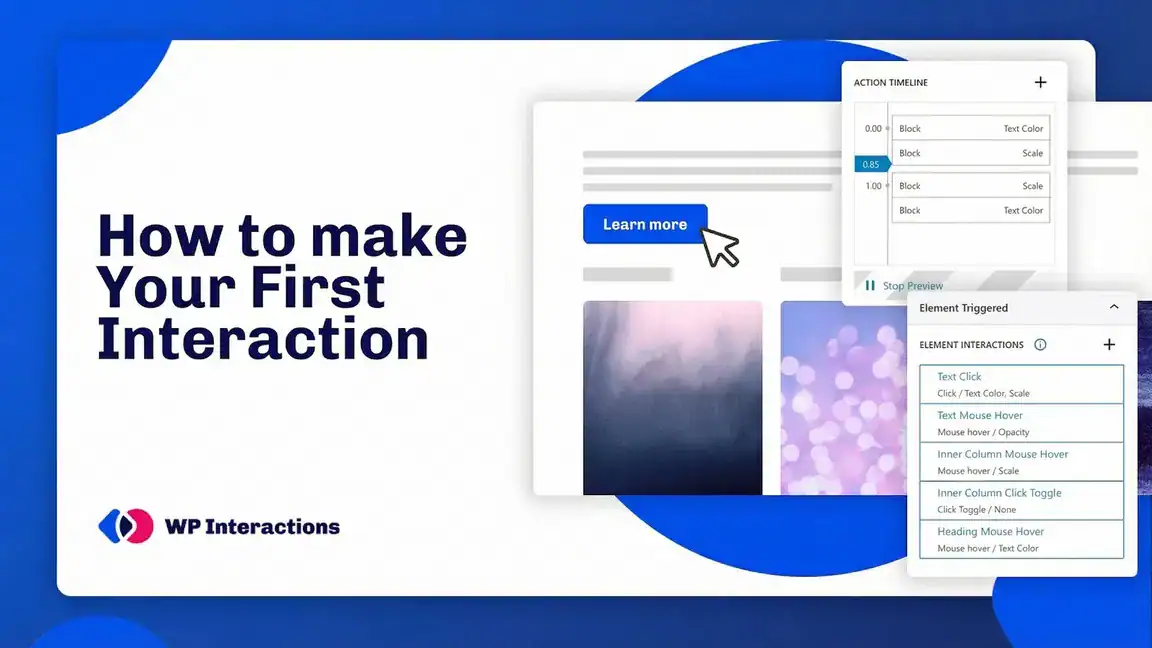 How to make Your First Interaction

WP Interactions

Learn more

ACTION TIMELINE +

0.00 Block Text Color
Block Scale
0.85
1.00 Block Scale
Block Text Color

Stop Preview

Element Triggered

ELEMENT INTERACTIONS +

Text Click
Click / Text Color, Scale

Text Mouse Hover
Mouse hover / Opacity

Inner Column Mouse Hover
Mouse hover / Scale

Inner Column Click Toggle
Click Toggle / None

Heading Mouse Hover
Mouse hover / Text Color